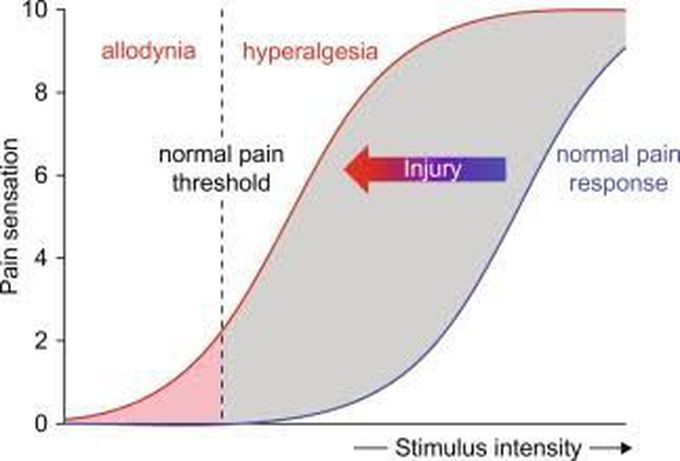 10

8

6

4

2

0

Pain sensation

allodynia

hyperalgesia

normal pain threshold

Injury

normal pain response

— Stimulus intensity →